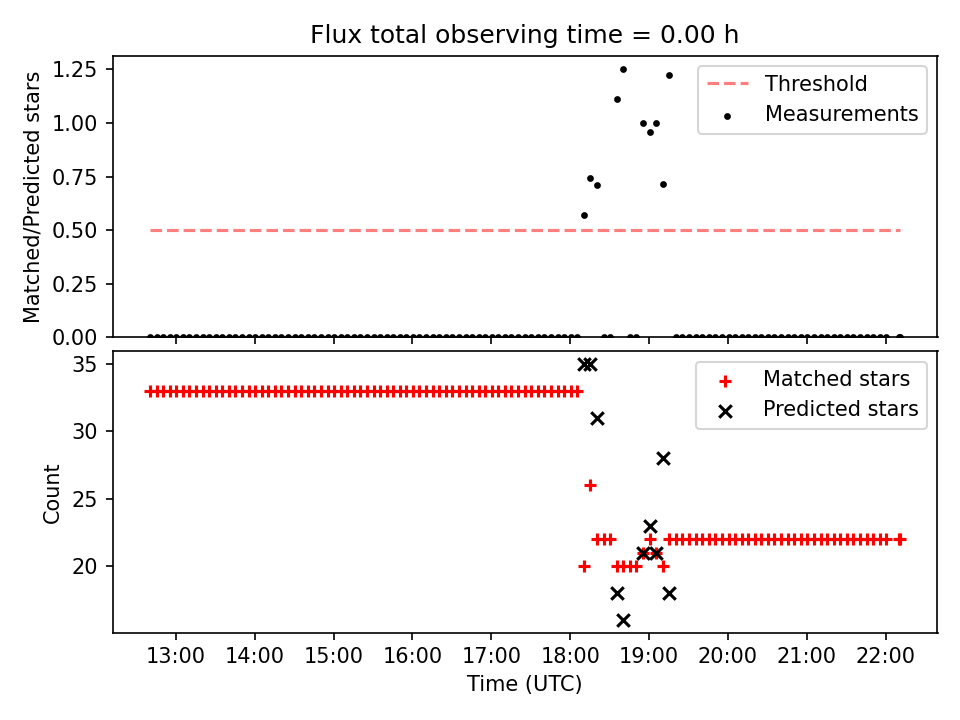 Flux total observing time = 0.00 h

Matched/Predicted stars

1.25
1.00
0.75
0.50
0.25
0.00

Threshold
Measurements

Count

35
30
25
20

Matched stars
Predicted stars

13:00 14:00 15:00 16:00 17:00 18:00 19:00 20:00 21:00 22:00

Time (UTC)